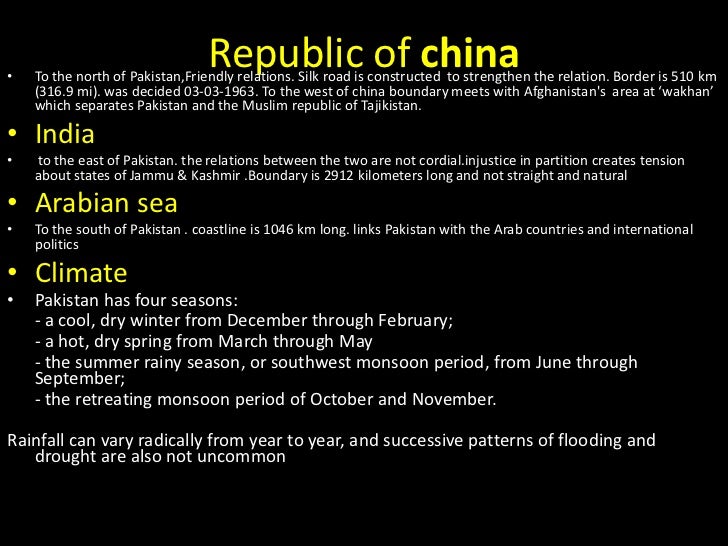 Republic of china

• To the north of Pakistan,Friendly relations. Silk road is constructed to strengthen the relation. Border is 510 km (316.9 mi). was decided 03-03-1963. To the west of china boundary meets with Afghanistan's area at 'wakhan' which separates Pakistan and the Muslim republic of Tajikistan.

• India

• to the east of Pakistan. the relations between the two are not cordial.injustice in partition creates tension about states of Jammu & Kashmir .Boundary is 2912 kilometers long and not straight and natural

• Arabian sea

• To the south of Pakistan . coastline is 1046 km long. links Pakistan with the Arab countries and international politics

• Climate

• Pakistan has four seasons:
- a cool, dry winter from December through February;
- a hot, dry spring from March through May
- the summer rainy season, or southwest monsoon period, from June through September;
- the retreating monsoon period of October and November.

Rainfall can vary radically from year to year, and successive patterns of flooding and drought are also not uncommon